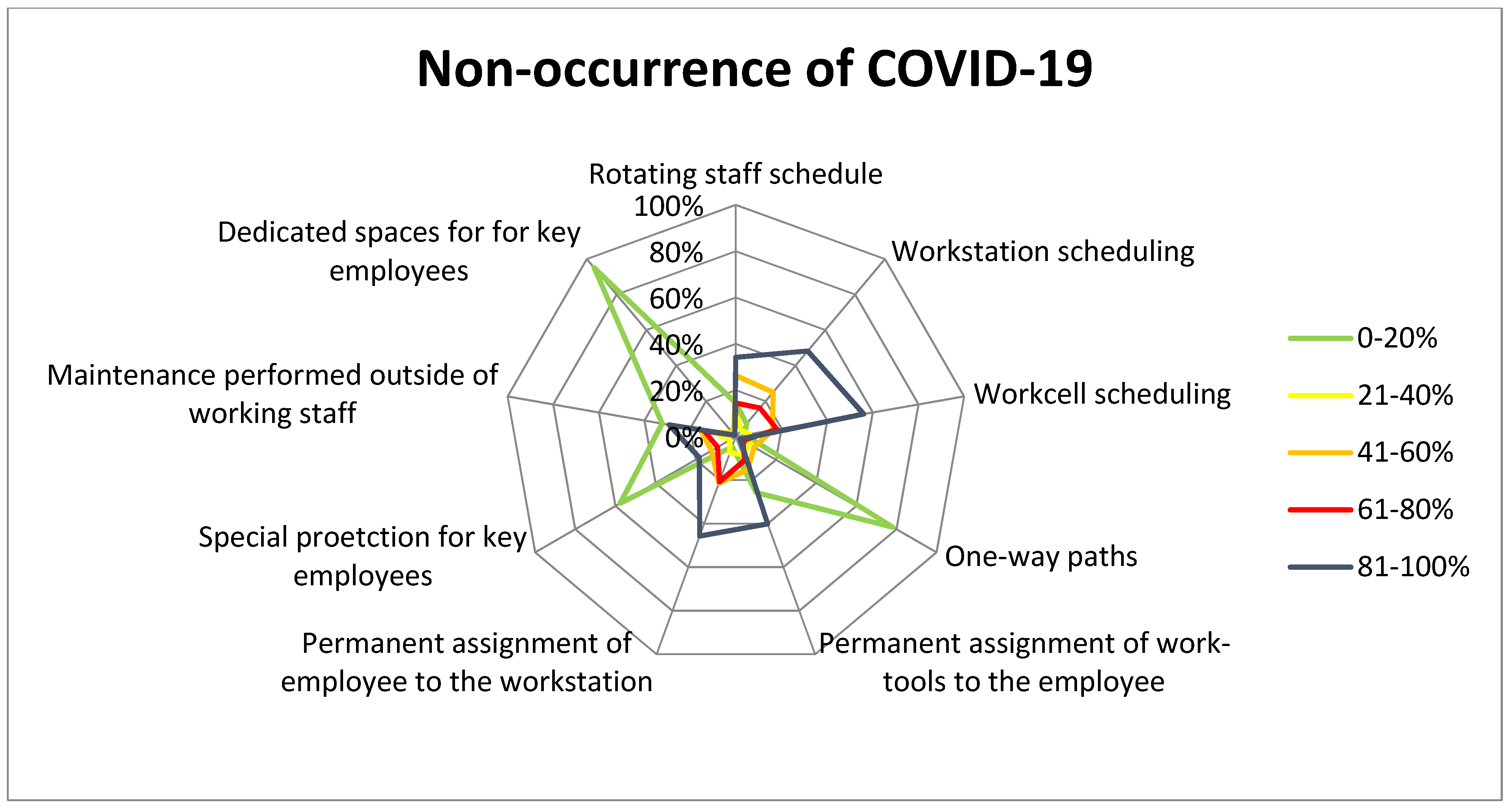 Non-occurrence of COVID-19

Rotating staff schedule

100%

80%

60%

40%

20%

0%

Workstation scheduling

Workcell scheduling

One-way paths

Permanent assignment of work-tools to the employee

Permanent assignment of employee to the workstation

Special proetction for key employees

Maintenance performed outside of working staff

Dedicated spaces for for key employees

0-20%

21-40%

41-60%

61-80%

81-100%